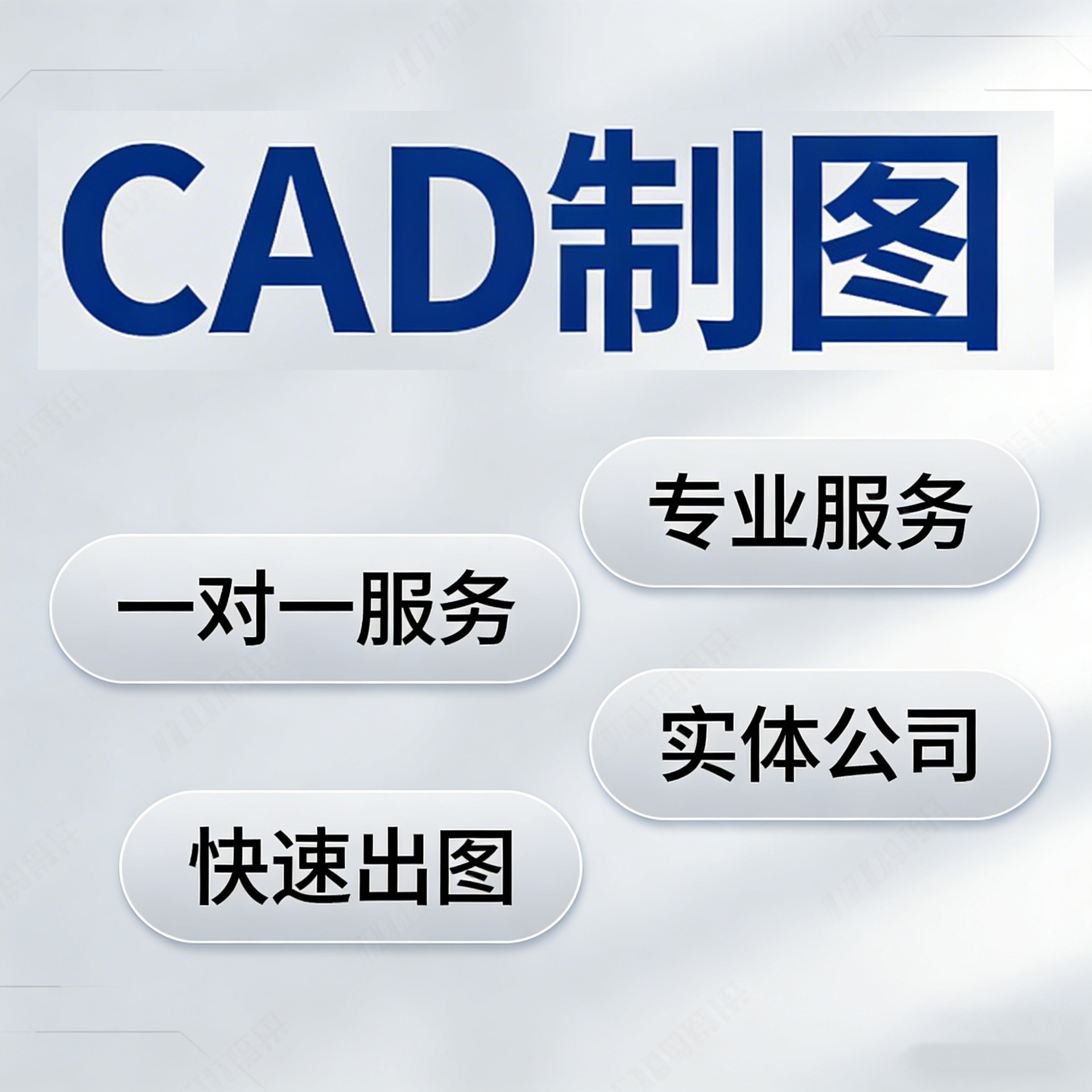 CAD制图

专业服务

一对一服务

实体公司

快速出图